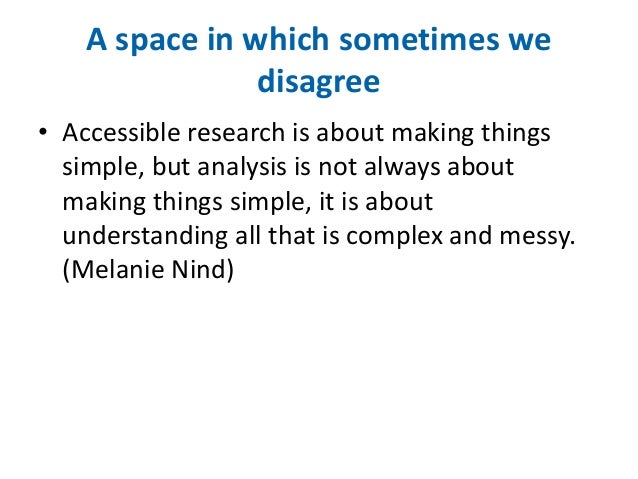 A space in which sometimes we disagree

• Accessible research is about making things simple, but analysis is not always about making things simple, it is about understanding all that is complex and messy. (Melanie Nind)